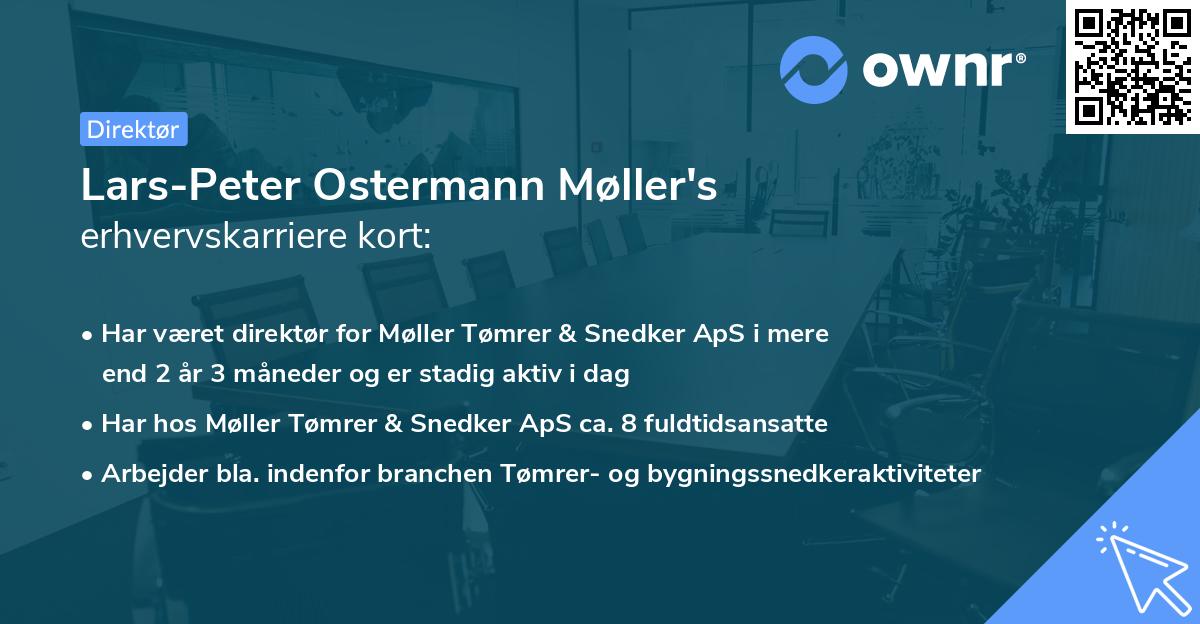 ownr®

Direktør

Lars-Peter Ostermann Møller's
erhvervskarriere kort:

• Har været direktør for Møller Tømrer & Snedker ApS i mere end 2 år 3 måneder og er stadig aktiv i dag
• Har hos Møller Tømrer & Snedker ApS ca. 8 fuldtidsansatte
• Arbejder bla. indenfor branchen Tømrer- og bygningssnedkeraktiviteter